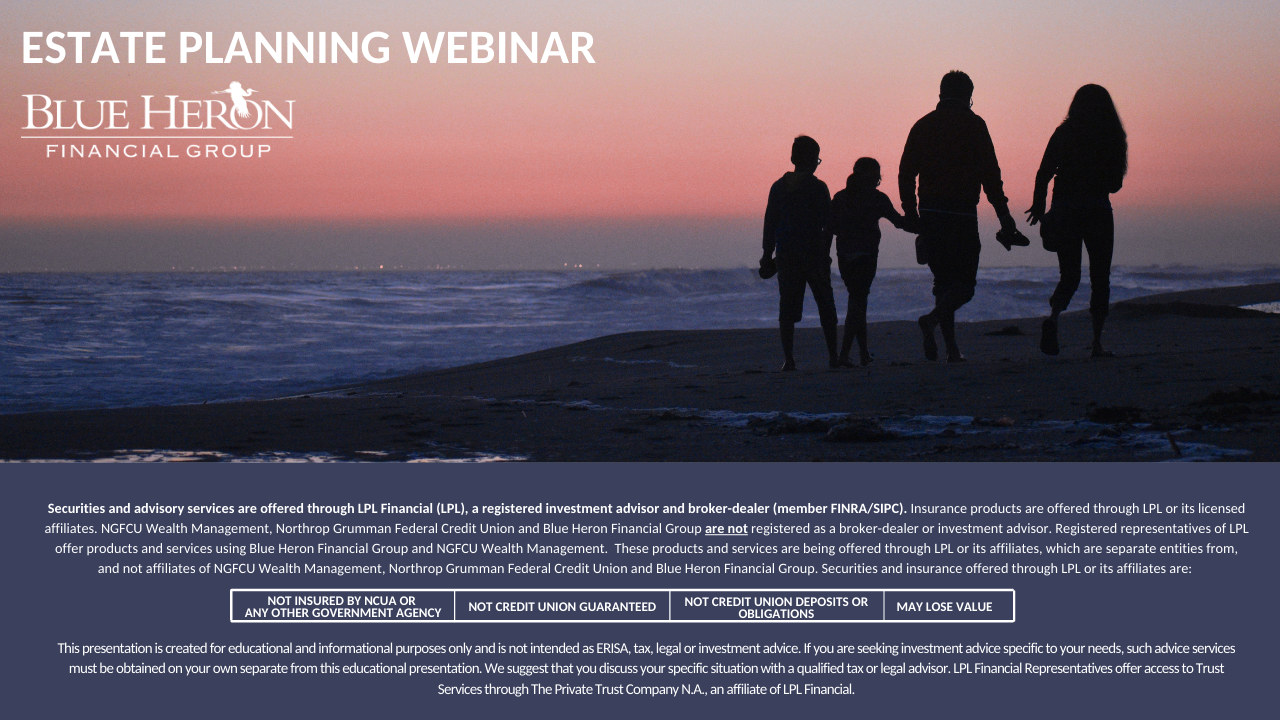 ESTATE PLANNING WEBINAR

BLUE HERON
FINANCIAL GROUP

Securities and advisory services are offered through LPL Financial (LPL), a registered investment advisor and broker-dealer (member FINRA/SIPC). Insurance products are offered through LPL or its licensed affiliates. NGFCU Wealth Management, Northrop Grumman Federal Credit Union and Blue Heron Financial Group are not registered as a broker-dealer or investment advisor. Registered representatives of LPL offer products and services using Blue Heron Financial Group and NGFCU Wealth Management. These products and services are being offered through LPL or its affiliates, which are separate entities from, and not affiliates of NGFCU Wealth Management, Northrop Grumman Federal Credit Union and Blue Heron Financial Group. Securities and insurance offered through LPL or its affiliates are:

| NOT INSURED BY NCUA OR ANY OTHER GOVERNMENT AGENCY | NOT CREDIT UNION GUARANTEED | NOT CREDIT UNION DEPOSITS OR OBLIGATIONS | MAY LOSE VALUE |
|---|---|---|---|

This presentation is created for educational and informational purposes only and is not intended as ERISA, tax, legal or investment advice. If you are seeking investment advice specific to your needs, such advice services must be obtained on your own separate from this educational presentation. We suggest that you discuss your specific situation with a qualified tax or legal advisor. LPL Financial Representatives offer access to Trust Services through The Private Trust Company N.A., an affiliate of LPL Financial.